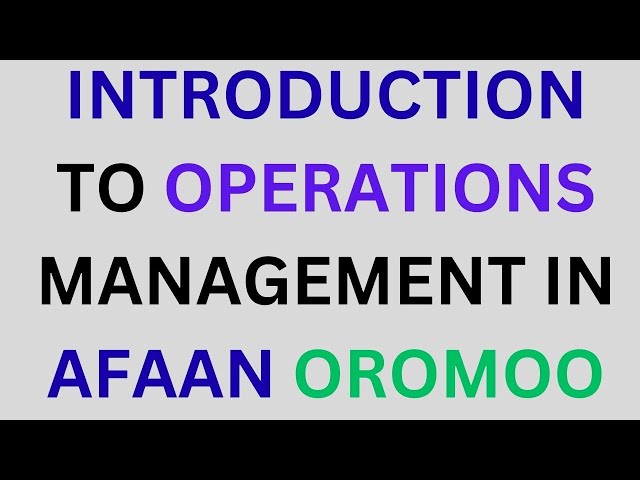 INTRODUCTION TO OPERATIONS MANAGEMENT IN AFAAN OROMOO